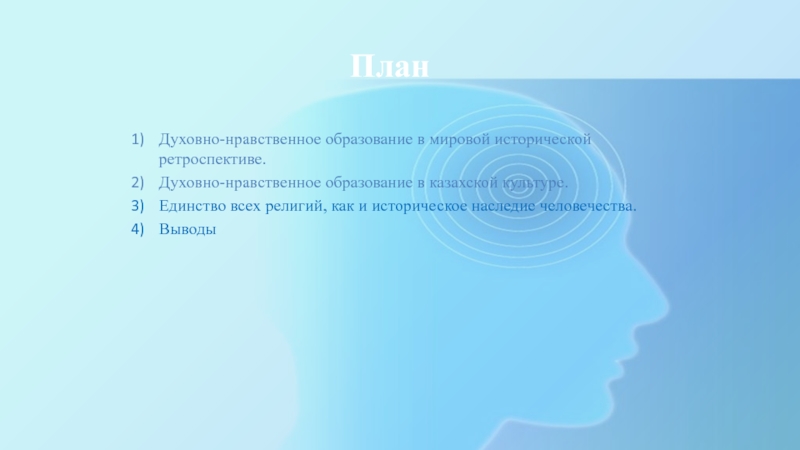 План

1) Духовно-нравственное образование в мировой исторической ретроспективе.
2) Духовно-нравственное образование в казахской культуре.
3) Единство всех религий, как и историческое наследие человечества.
4) Выводы